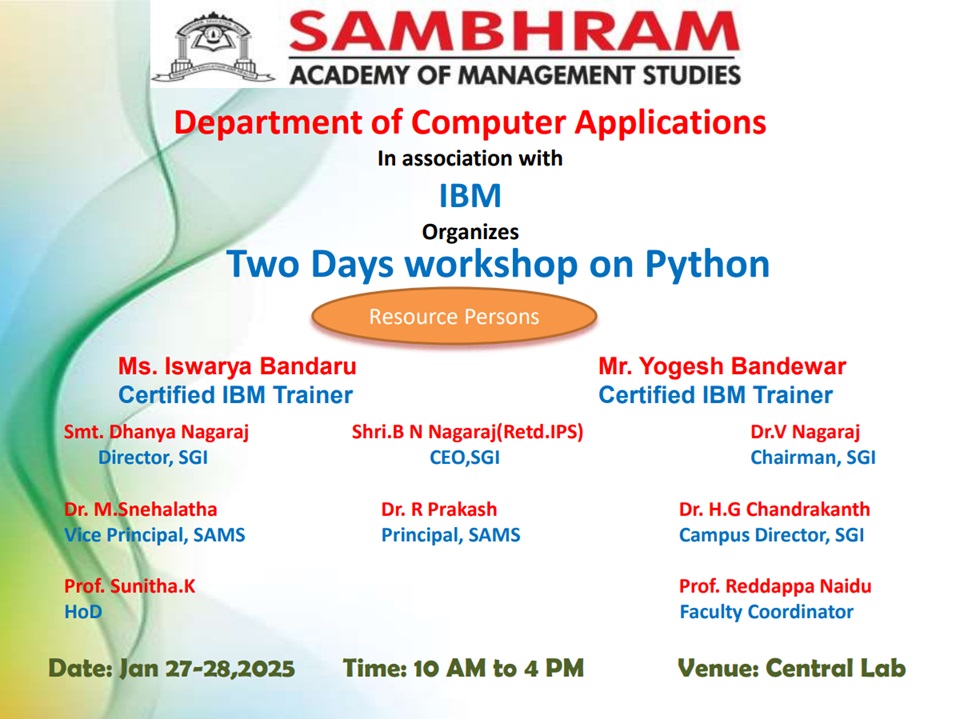 SAMBHRAM
ACADEMY OF MANAGEMENT STUDIES

Department of Computer Applications
In association with
IBM
Organizes
Two Days workshop on Python

Resource Persons

Ms. Iswarya Bandaru
Certified IBM Trainer

Mr. Yogesh Bandewar
Certified IBM Trainer

Smt. Dhanya Nagaraj
Director, SGI

Shri.B N Nagaraj(Retd.IPS)
CEO,SGI

Dr.V Nagaraj
Chairman, SGI

Dr. M.Snehalatha
Vice Principal, SAMS

Dr. R Prakash
Principal, SAMS

Dr. H.G Chandrakanth
Campus Director, SGI

Prof. Sunitha.K
HoD

Prof. Reddappa Naidu
Faculty Coordinator

Date: Jan 27-28,2025 Time: 10 AM to 4 PM Venue: Central Lab